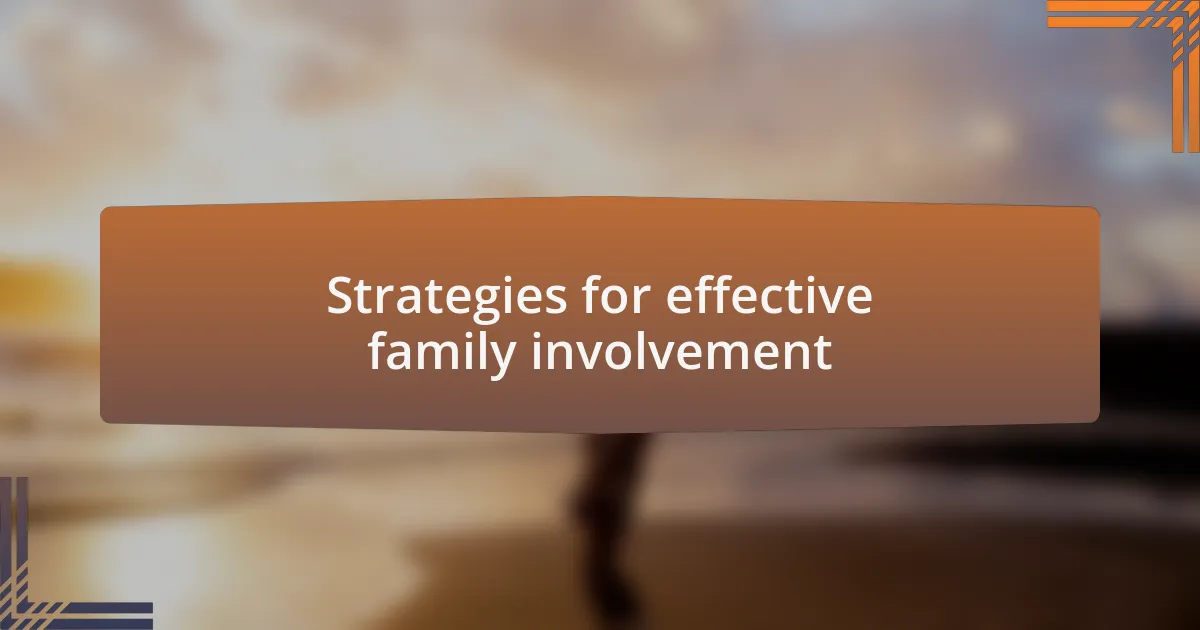 Strategies for effective family involvement